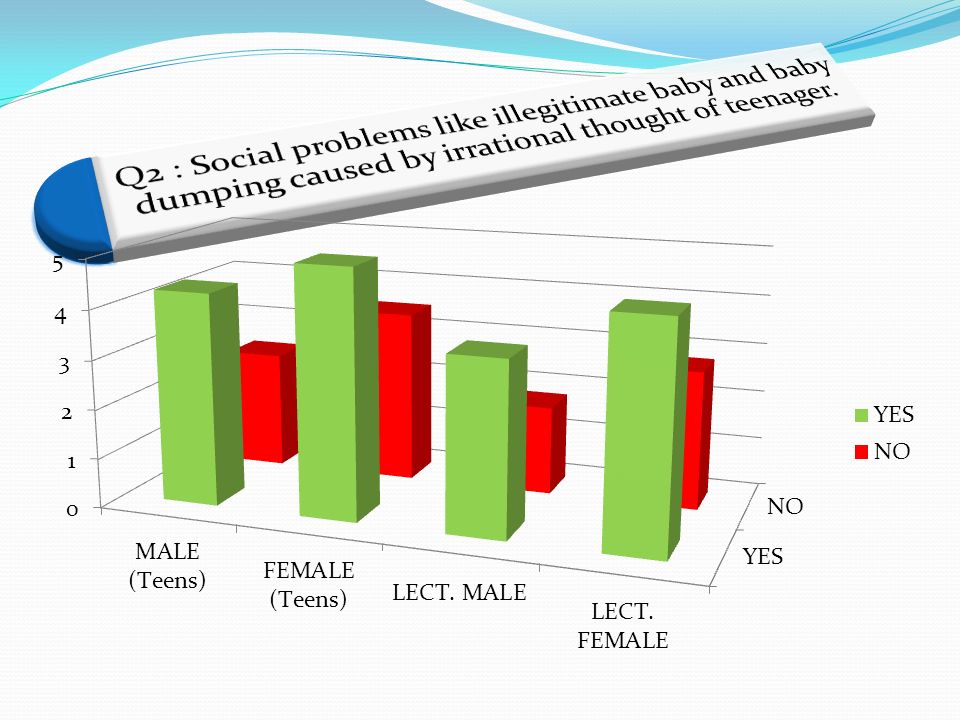 Q2 : Social problems like illegitimate baby and baby dumping caused by irrational thought of teenager.

5
4
3
2
1
0

MALE (Teens)
FEMALE (Teens)
LECT. MALE
LECT. FEMALE

NO
YES

YES
NO